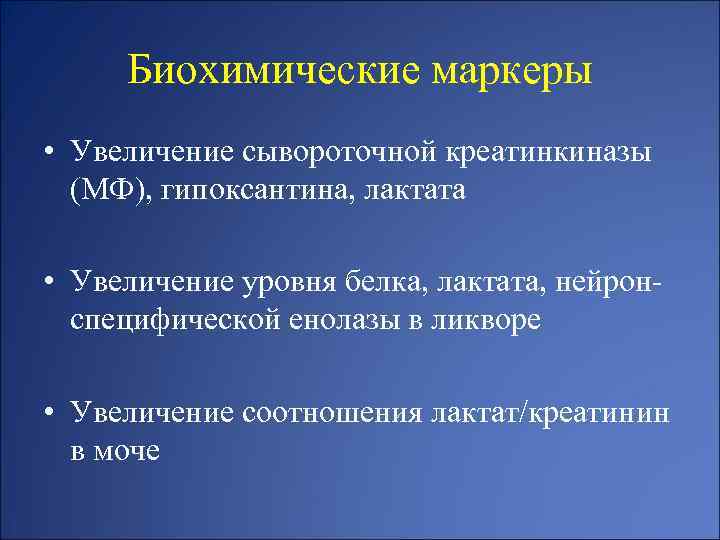 Биохимические маркеры

• Увеличение сывороточной креатинкиназы (МФ), гипоксантина, лактата

• Увеличение уровня белка, лактата, нейрон-специфической енолазы в ликворе

• Увеличение соотношения лактат/креатинин в моче